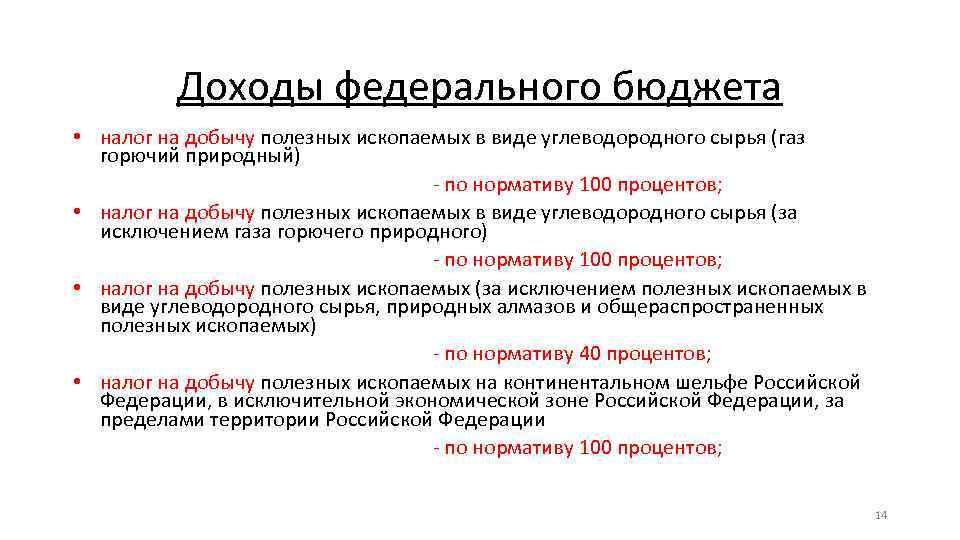 Доходы федерального бюджета

• налог на добычу полезных ископаемых в виде углеводородного сырья (газ горючий природный)

- по нормативу 100 процентов;

• налог на добычу полезных ископаемых в виде углеводородного сырья (за исключением газа горючего природного)

- по нормативу 100 процентов;

• налог на добычу полезных ископаемых (за исключением полезных ископаемых в виде углеводородного сырья, природных алмазов и общераспространенных полезных ископаемых)

- по нормативу 40 процентов;

• налог на добычу полезных ископаемых на континентальном шельфе Российской Федерации, в исключительной экономической зоне Российской Федерации, за пределами территории Российской Федерации

- по нормативу 100 процентов;

14